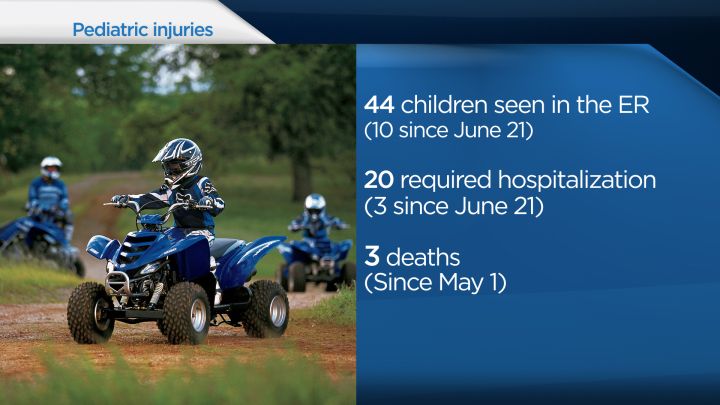 Pediatric injuries

44 children seen in the ER
(10 since June 21)

20 required hospitalization
(3 since June 21)

3 deaths
(Since May 1)